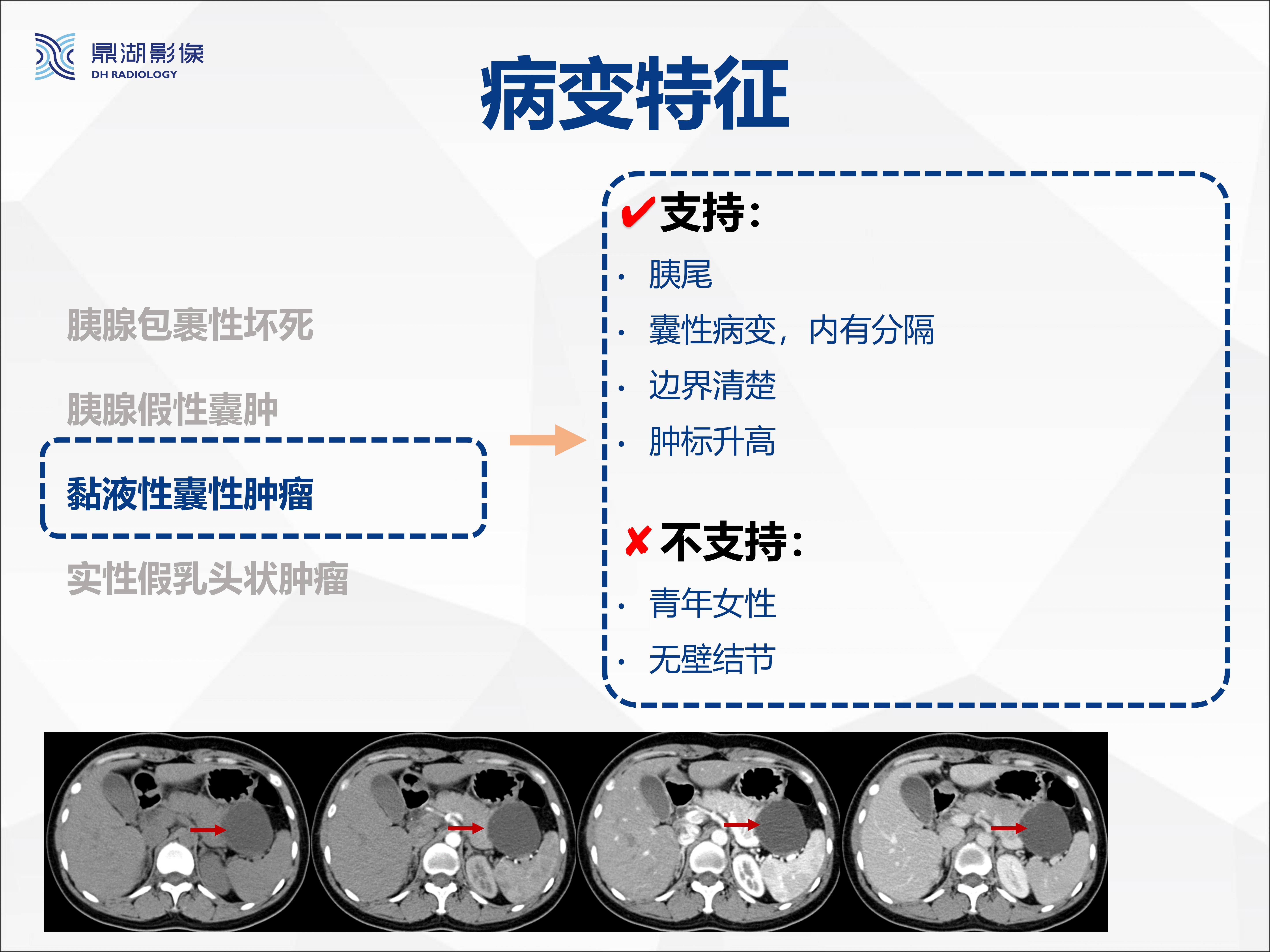 鼎湖影像
DH RADIOLOGY

病变特征

胰腺包裹性坏死

胰腺假性囊肿

黏液性囊性肿瘤

实性假乳头状肿瘤

✔支持:
· 胰尾
· 囊性病变，内有分隔
· 边界清楚
· 肿标升高

✘不支持:
· 青年女性
· 无壁结节